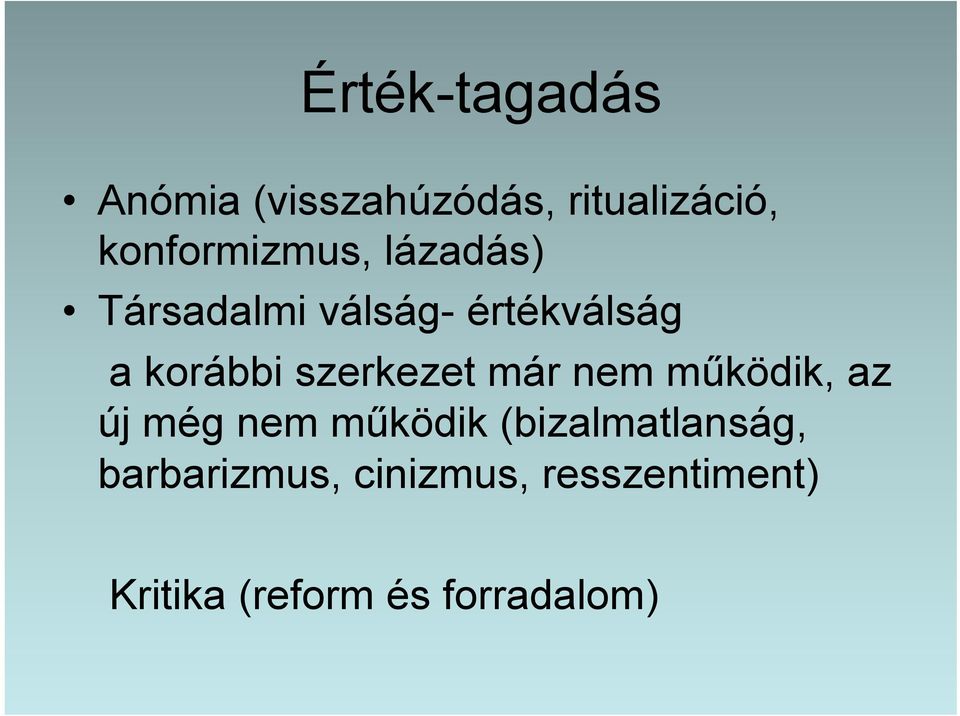 Érték-tagadás

• Anómia (visszahúzódás, ritualizáció, konformizmus, lázadás)

• Társadalmi válság- értékválság

a korábbi szerkezet már nem működik, az új még nem működik (bizalmatlanság, barbarizmus, cinizmus, resszentiment)

Kritika (reform és forradalom)